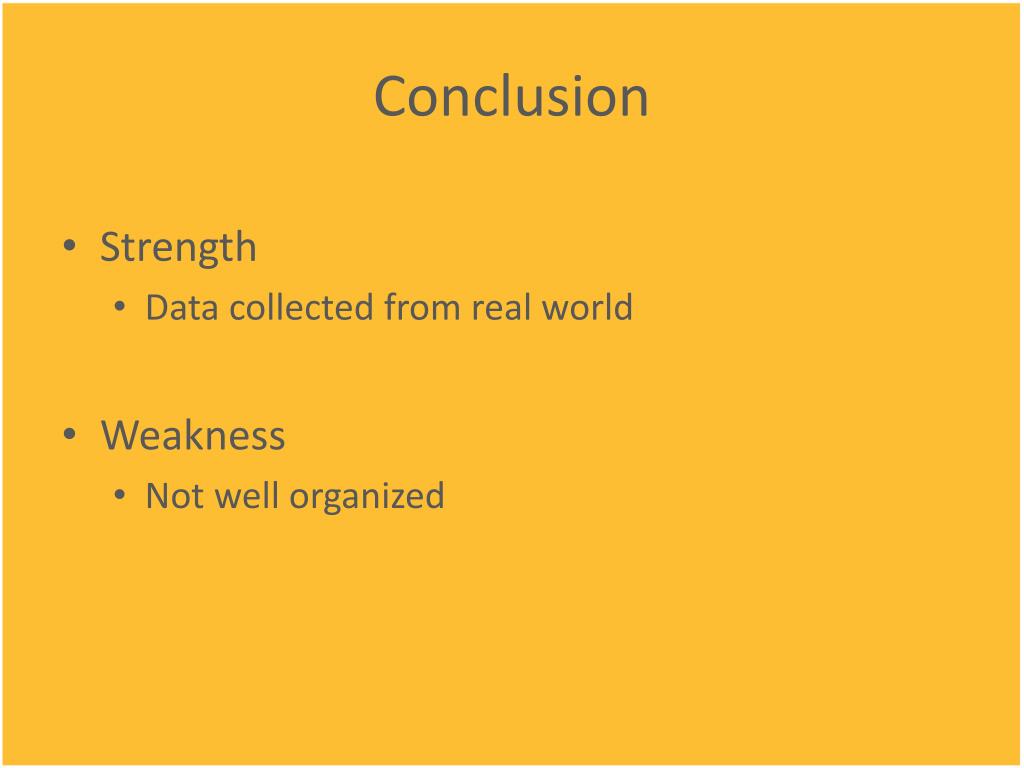 Conclusion

• Strength
  • Data collected from real world

• Weakness
  • Not well organized